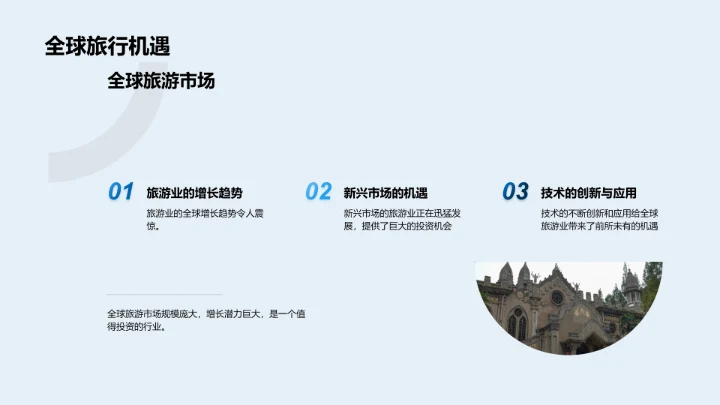 全球旅行机遇

全球旅游市场

01 旅游业的增长趋势

旅游业的全球增长趋势令人震惊。

02 新兴市场的机遇

新兴市场的旅游业正在迅猛发展，提供了巨大的投资机会

03 技术的创新与应用

技术的不断创新和应用给全球旅游业带来了前所未有的机遇

全球旅游市场规模庞大，增长潜力巨大，是一个值得投资的行业。